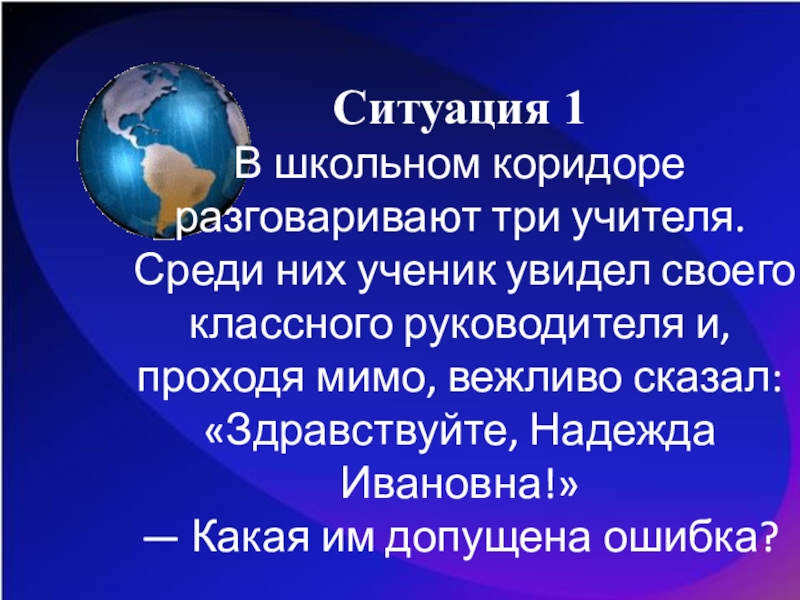 Ситуация 1

В школьном коридоре разговаривают три учителя. Среди них ученик увидел своего классного руководителя и, проходя мимо, вежливо сказал: «Здравствуйте, Надежда Ивановна!»
— Какая им допущена ошибка?